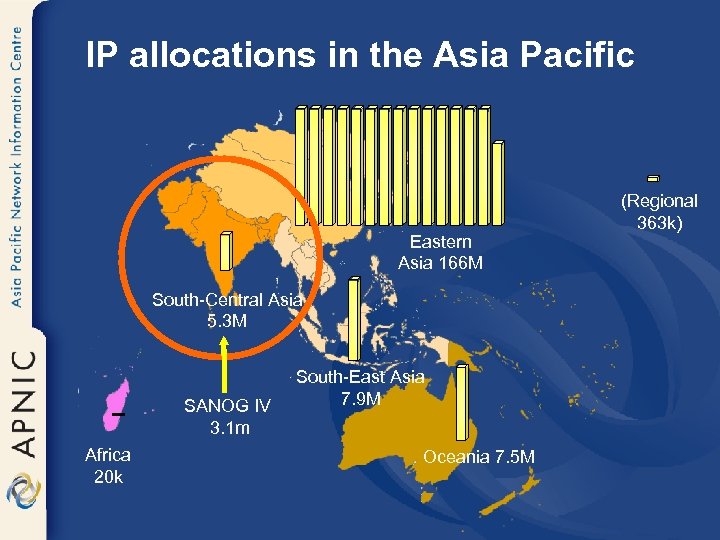 Asia Pacific Network Information Centre

APNIC

IP allocations in the Asia Pacific

(Regional 363k)

Eastern Asia 166M

South-Central Asia 5.3M

South-East Asia 7.9M

SANOG IV 3.1m

Africa 20k

Oceania 7.5M